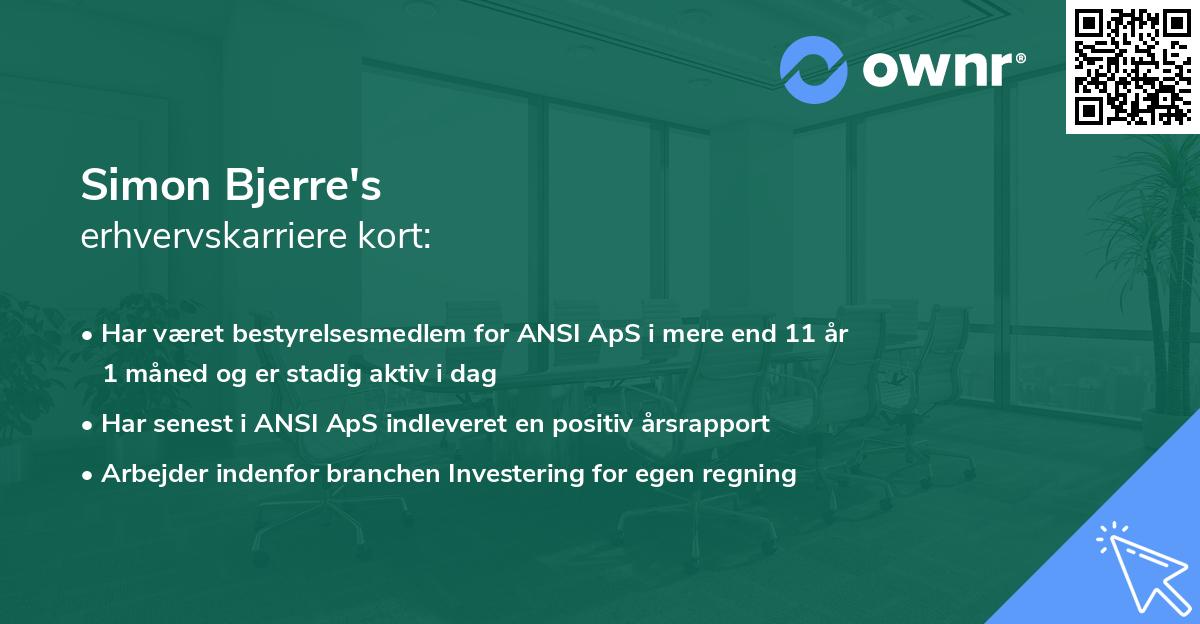 ownr®

Simon Bjerre's
erhvervskarriere kort:

• Har været bestyrelsesmedlem for ANSI ApS i mere end 11 år 1 måned og er stadig aktiv i dag
• Har senest i ANSI ApS indleveret en positiv årsrapport
• Arbejder indenfor branchen Investering for egen regning